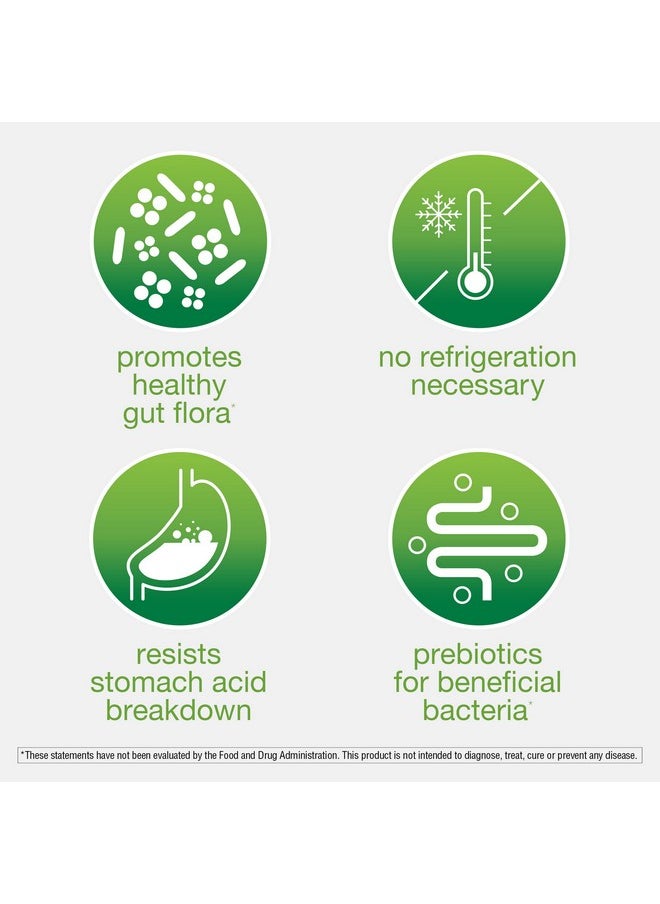 promotes healthy gut flora*

no refrigeration necessary

resists stomach acid breakdown

prebiotics for beneficial bacteria*

*These statements have not been evaluated by the Food and Drug Administration. This product is not intended to diagnose, treat, cure or prevent any disease.